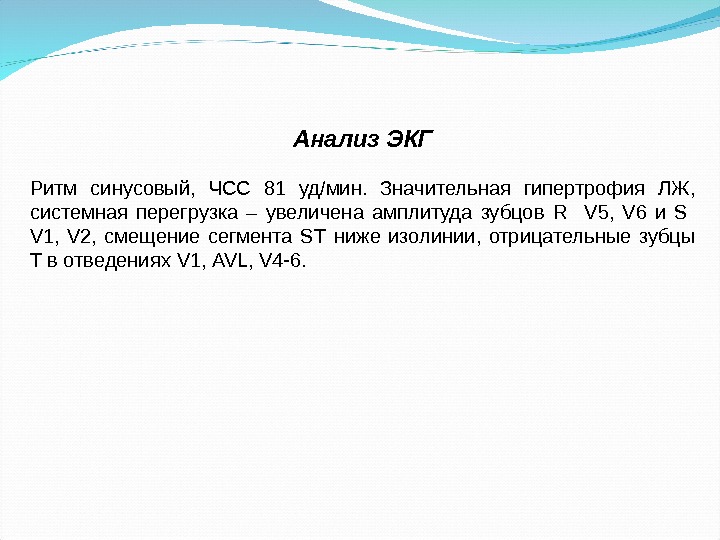 Анализ ЭКГ

Ритм синусовый, ЧСС 81 уд/мин. Значительная гипертрофия ЛЖ, системная перегрузка – увеличена амплитуда зубцов R V5, V6 и S V1, V2, смещение сегмента ST ниже изолинии, отрицательные зубцы Т в отведениях V1, AVL, V4-6.